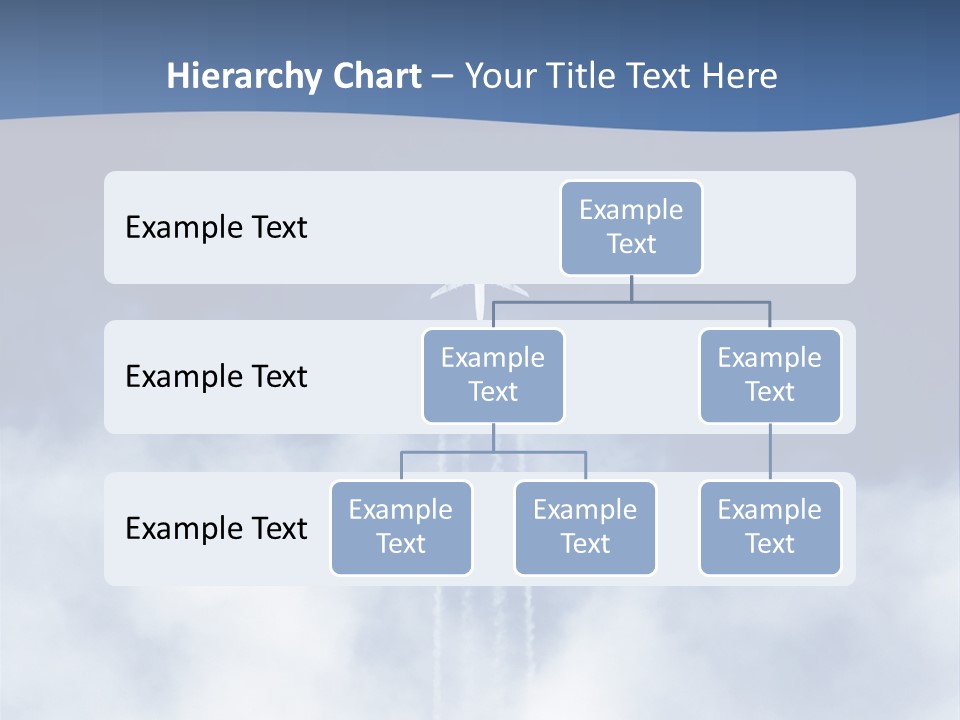 Hierarchy Chart – Your Title Text Here

Example Text

Example Text

Example Text

Example Text

Example Text

Example Text

Example Text

Example Text

Example Text